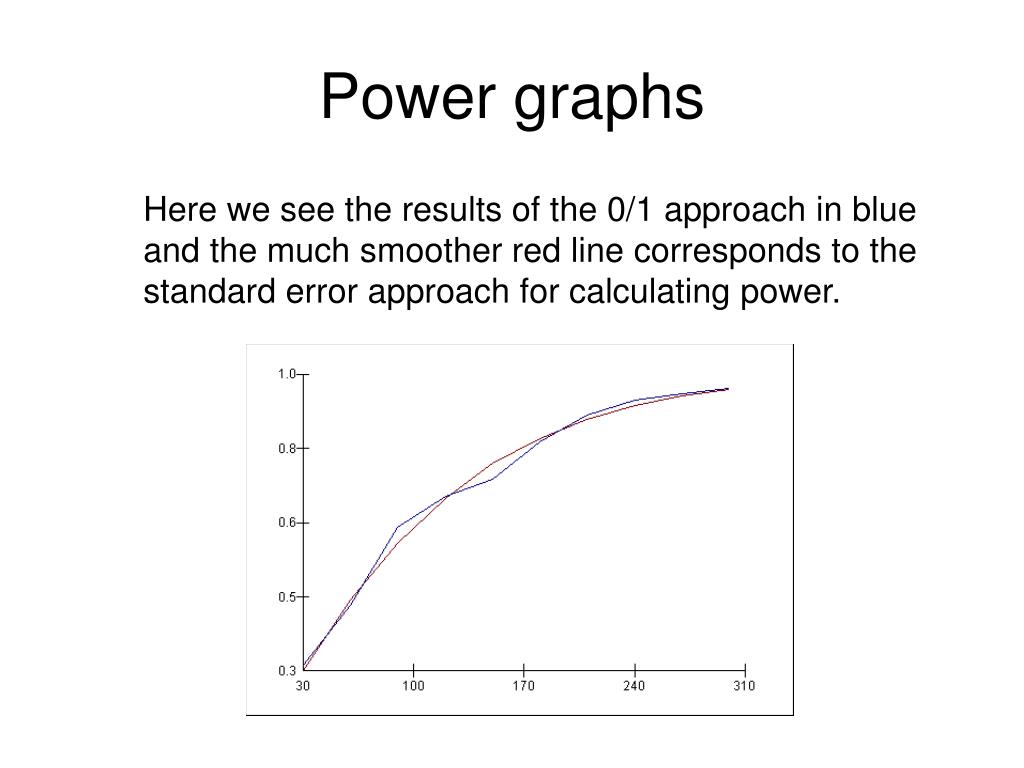 Power graphs

Here we see the results of the 0/1 approach in blue and the much smoother red line corresponds to the standard error approach for calculating power.

1.0
0.8
0.6
0.5
0.3
30
100
170
240
310